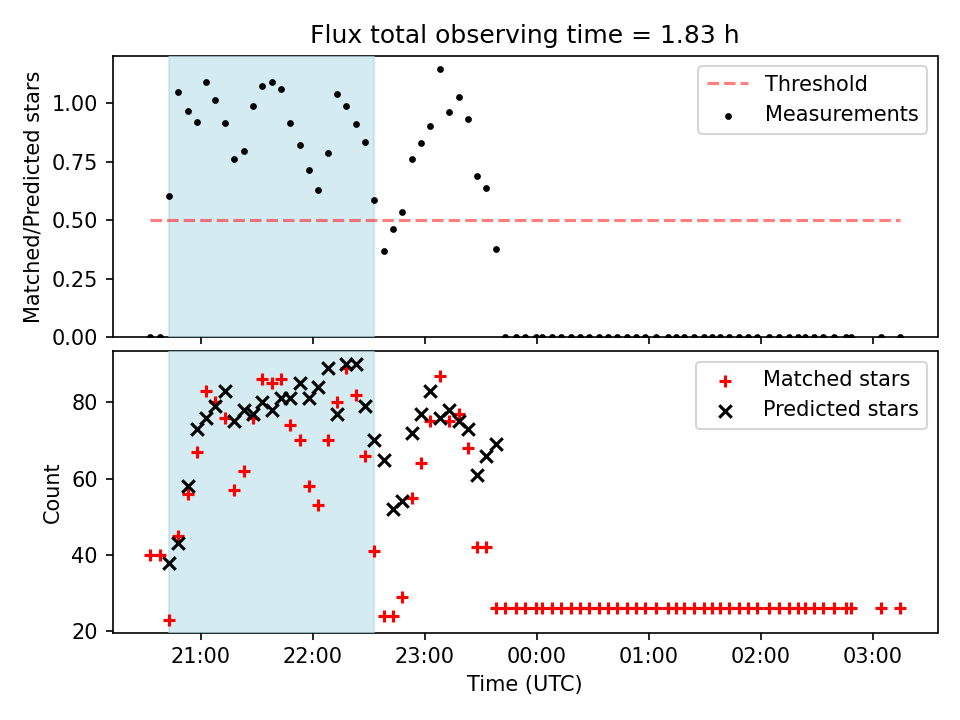 Flux total observing time = 1.83 h

Matched/Predicted stars

1.00
0.75
0.50
0.25
0.00

Threshold
Measurements

Count

80
60
40
20

Matched stars
Predicted stars

21:00
22:00
23:00
00:00
01:00
02:00
03:00

Time (UTC)